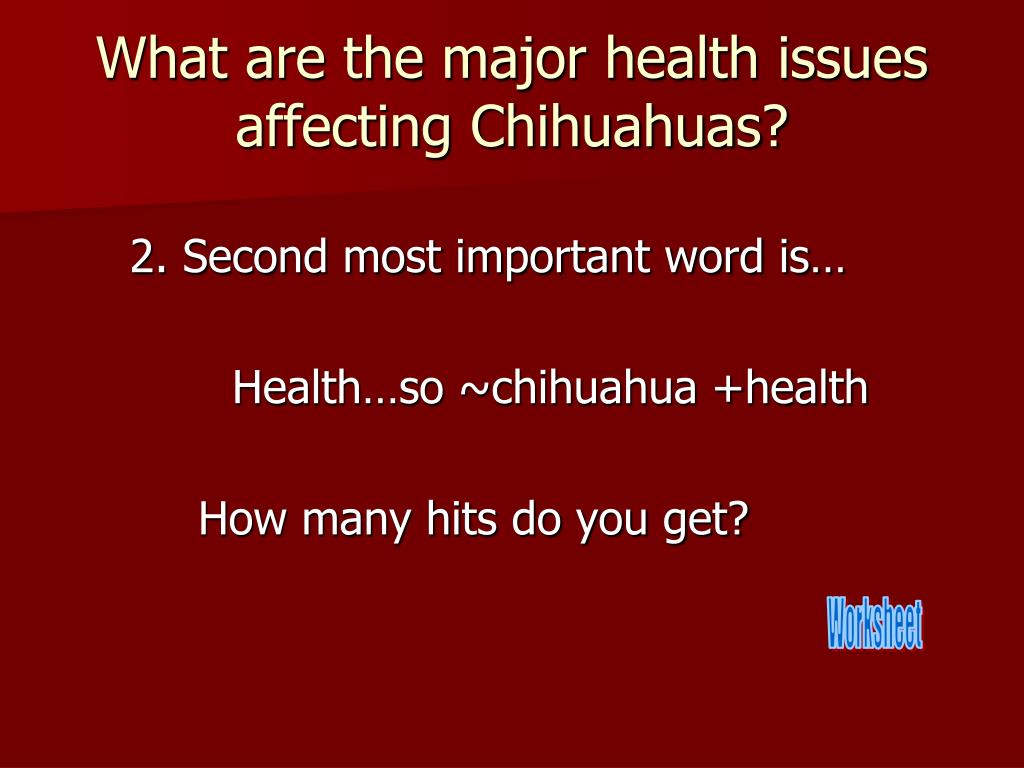 What are the major health issues affecting Chihuahuas?

2. Second most important word is…

Health…so ~chihuahua +health

How many hits do you get?

Worksheet